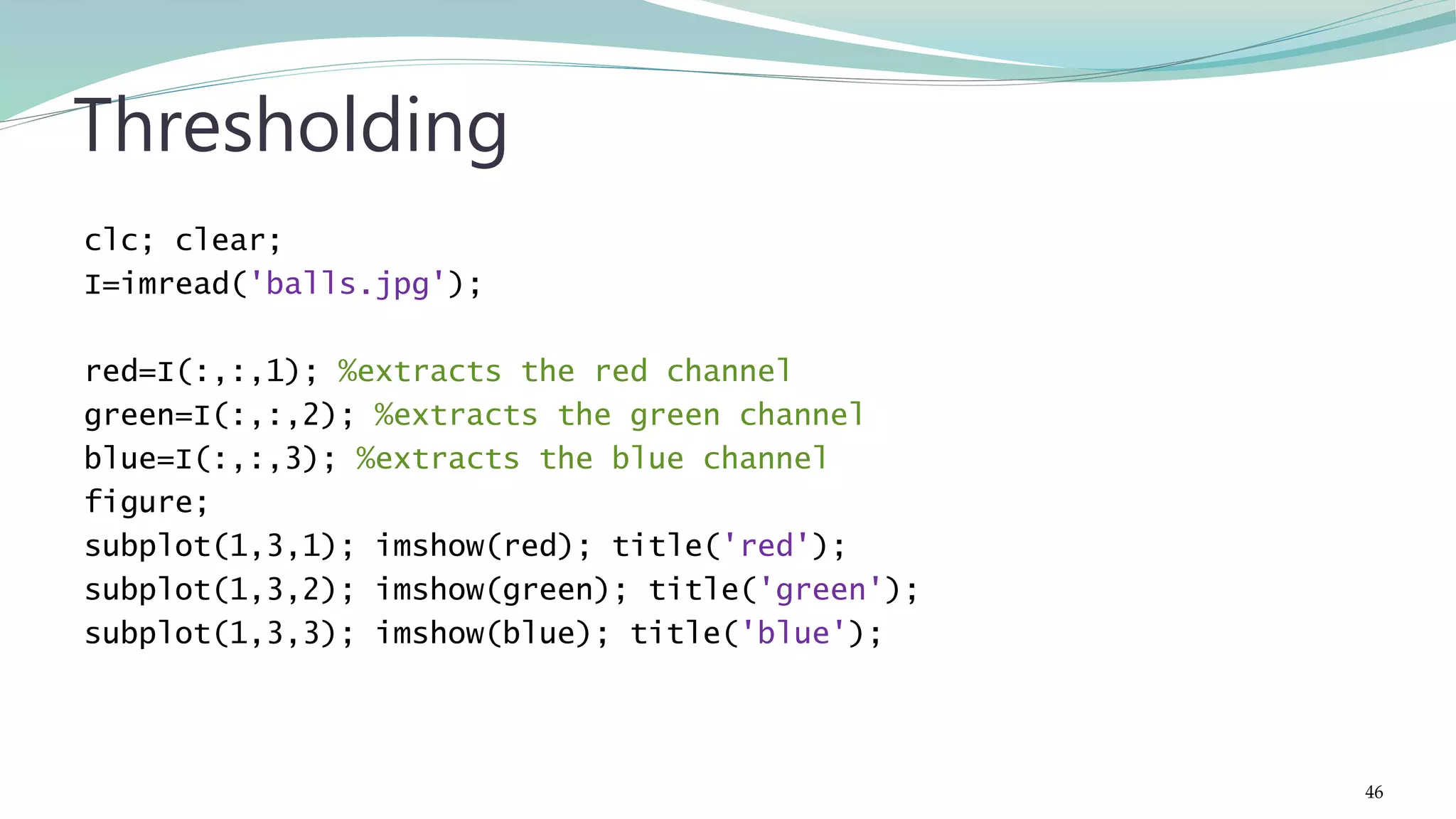 Thresholding

clc; clear;
I=imread('balls.jpg');

red=I(:,:,1); %extracts the red channel
green=I(:,:,2); %extracts the green channel
blue=I(:,:,3); %extracts the blue channel
figure;
subplot(1,3,1); imshow(red); title('red');
subplot(1,3,2); imshow(green); title('green');
subplot(1,3,3); imshow(blue); title('blue');

46